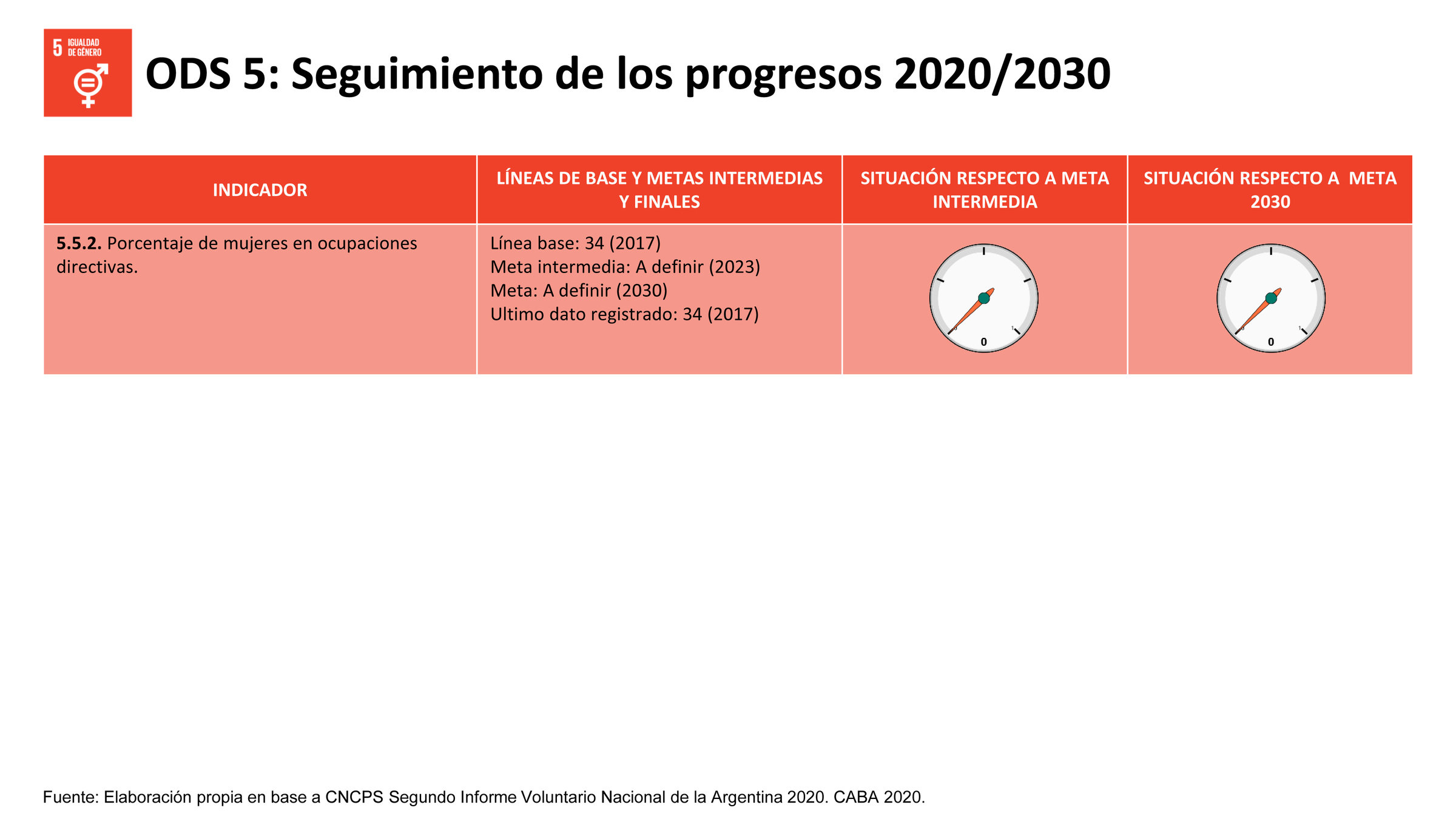 5 IGUALDAD DE GÉNERO

ODS 5: Seguimiento de los progresos 2020/2030

| INDICADOR | LÍNEAS DE BASE Y METAS INTERMEDIAS Y FINALES | SITUACIÓN RESPECTO A META INTERMEDIA | SITUACIÓN RESPECTO A META 2030 |
|---|---|---|---|
| **5.5.2.** Porcentaje de mujeres en ocupaciones directivas. | Línea base: 34 (2017) Meta intermedia: A definir (2023) Meta: A definir (2030) Ultimo dato registrado: 34 (2017) | 0 | 0 |

Fuente: Elaboración propia en base a CNCPS Segundo Informe Voluntario Nacional de la Argentina 2020. CABA 2020.